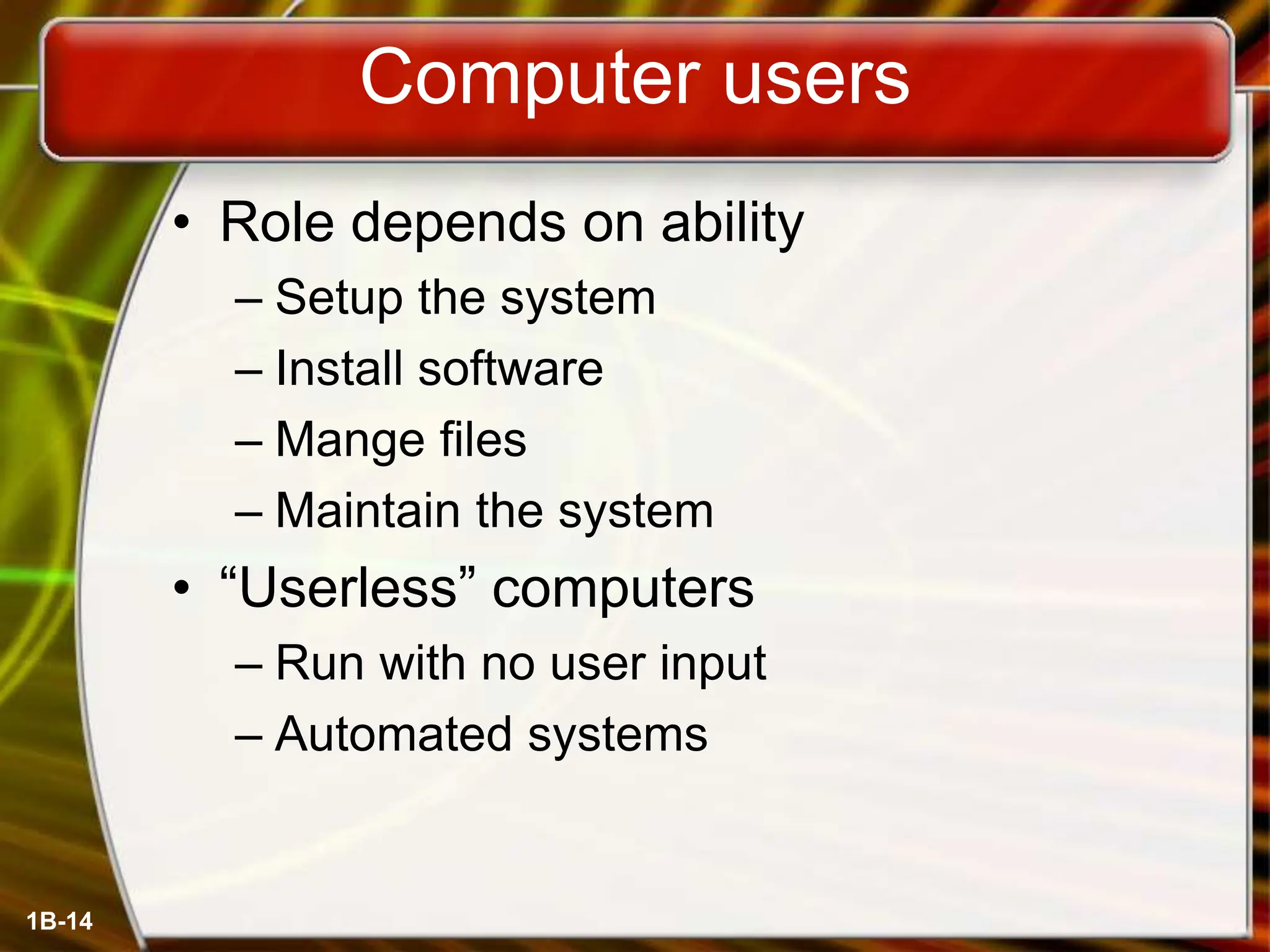 Computer users

• Role depends on ability
– Setup the system
– Install software
– Mange files
– Maintain the system
• “Userless” computers
– Run with no user input
– Automated systems

1B-14